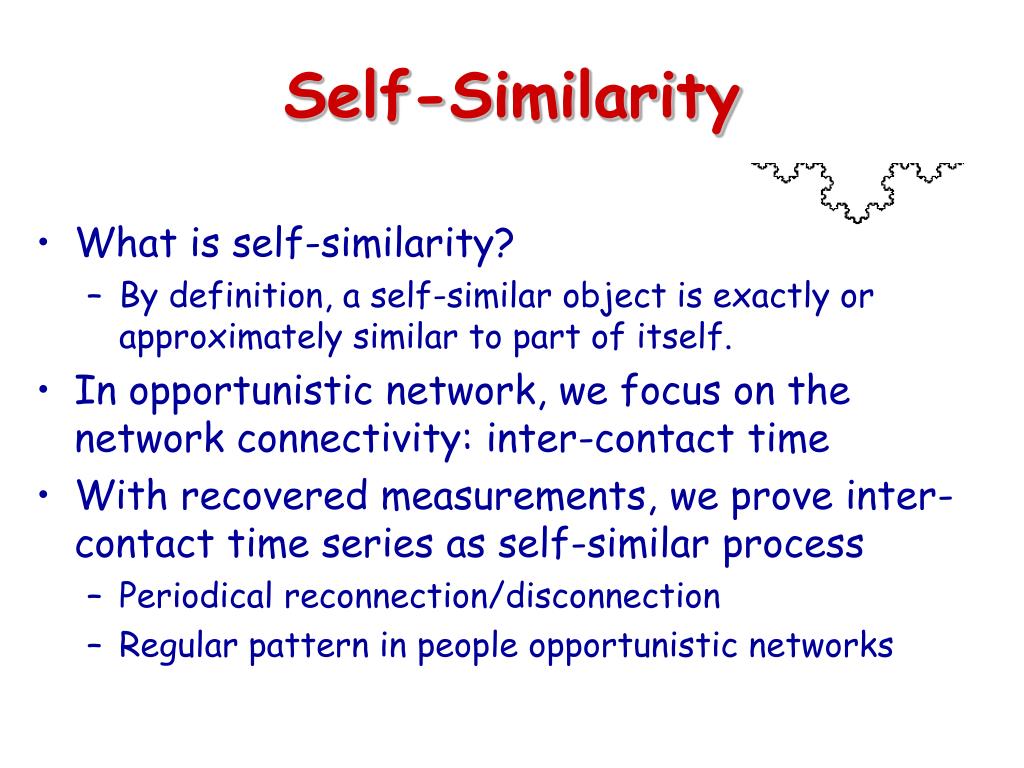 Self-Similarity

• What is self-similarity?
  – By definition, a self-similar object is exactly or approximately similar to part of itself.
• In opportunistic network, we focus on the network connectivity: inter-contact time
• With recovered measurements, we prove inter-contact time series as self-similar process
  – Periodical reconnection/disconnection
  – Regular pattern in people opportunistic networks